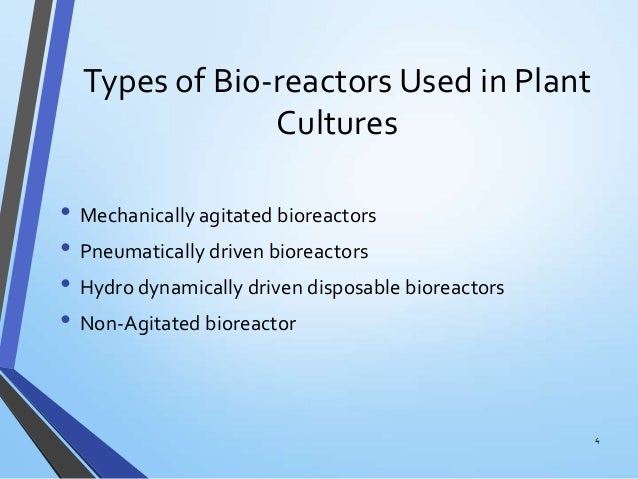 Types of Bio-reactors Used in Plant Cultures

• Mechanically agitated bioreactors
• Pneumatically driven bioreactors
• Hydro dynamically driven disposable bioreactors
• Non-Agitated bioreactor

4